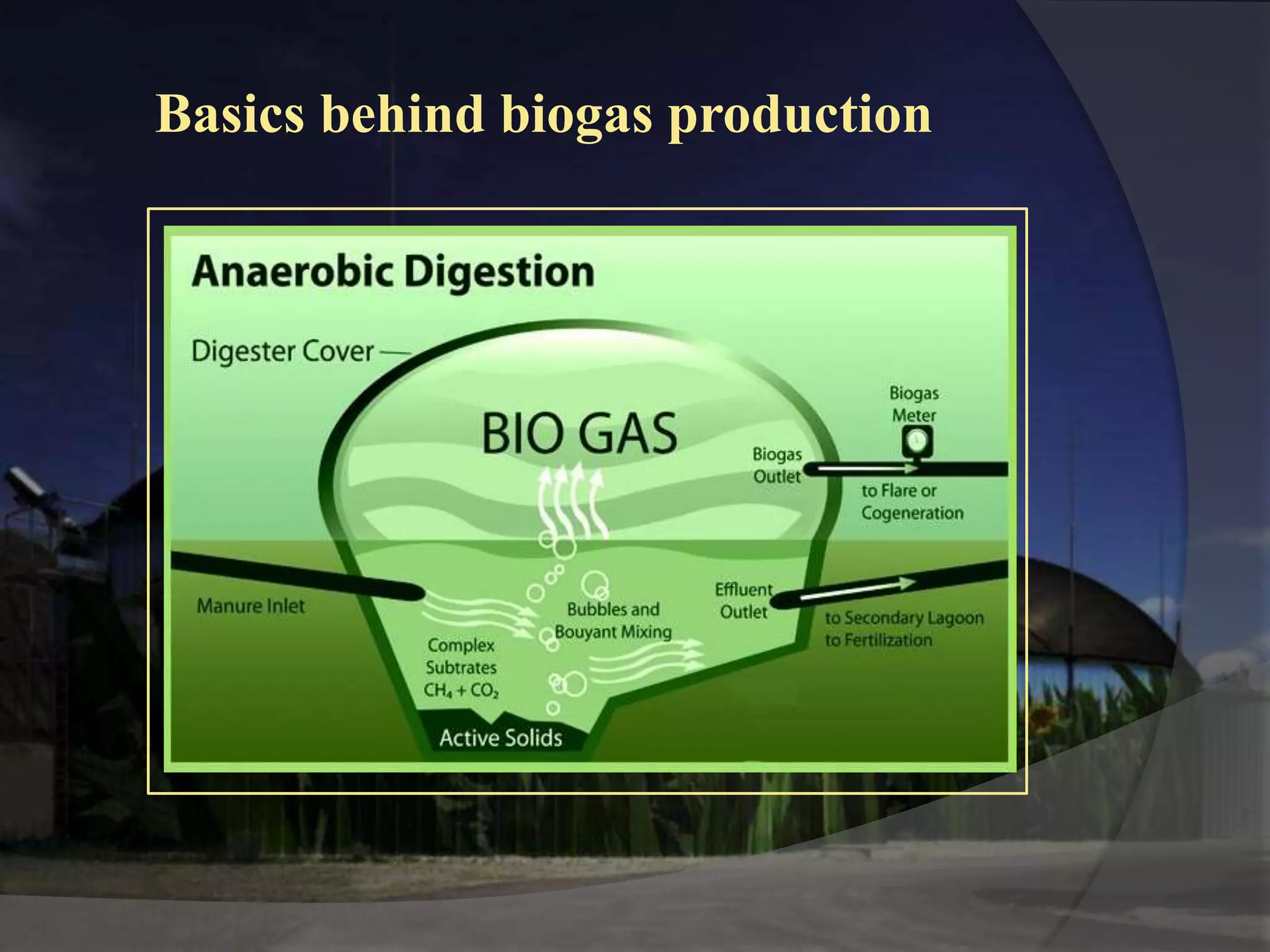 Basics behind biogas production

Anaerobic Digestion

Digester Cover

BIO GAS

Biogas Meter

Biogas Outlet

to Flare or Cogeneration

Manure Inlet

Bubbles and Bouyant Mixing

Effluent Outlet

to Secondary Lagoon to Fertilization

Complex Subtrates $CH_4 + CO_2$

Active Solids